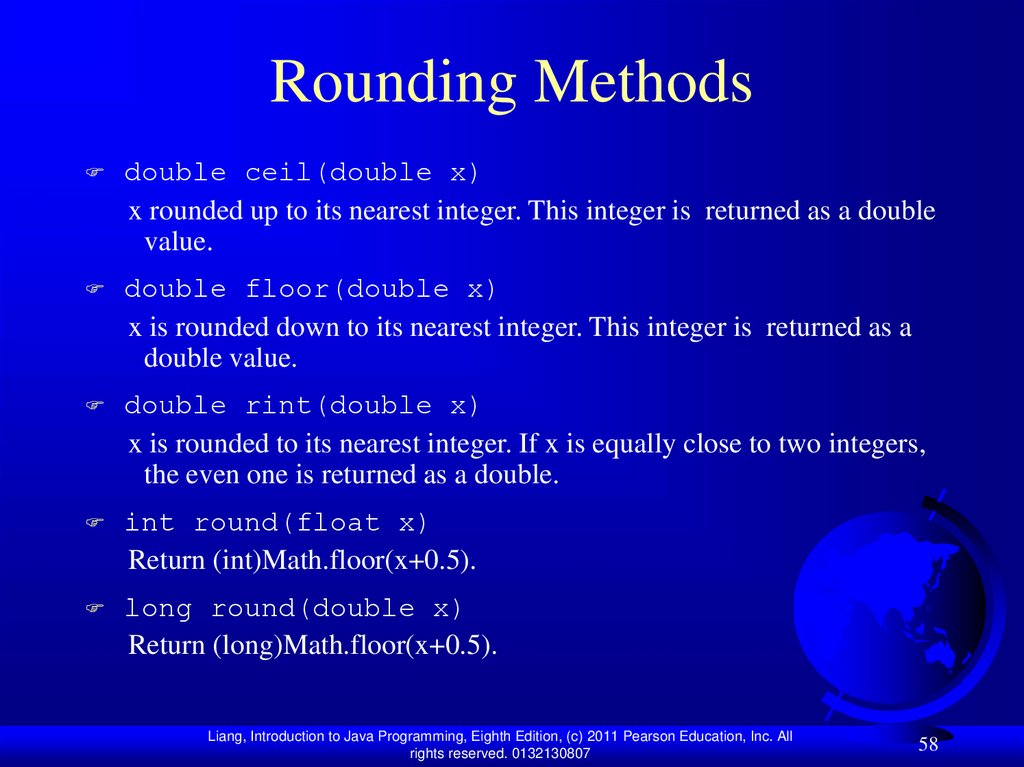 Rounding Methods

double ceil(double x)

x rounded up to its nearest integer. This integer is returned as a double value.

double floor(double x)

x is rounded down to its nearest integer. This integer is returned as a double value.

double rint(double x)

x is rounded to its nearest integer. If x is equally close to two integers, the even one is returned as a double.

int round(float x)

Return (int)Math.floor(x+0.5).

long round(double x)

Return (long)Math.floor(x+0.5).

Liang, Introduction to Java Programming, Eighth Edition, (c) 2011 Pearson Education, Inc. All rights reserved. 0132130807

58